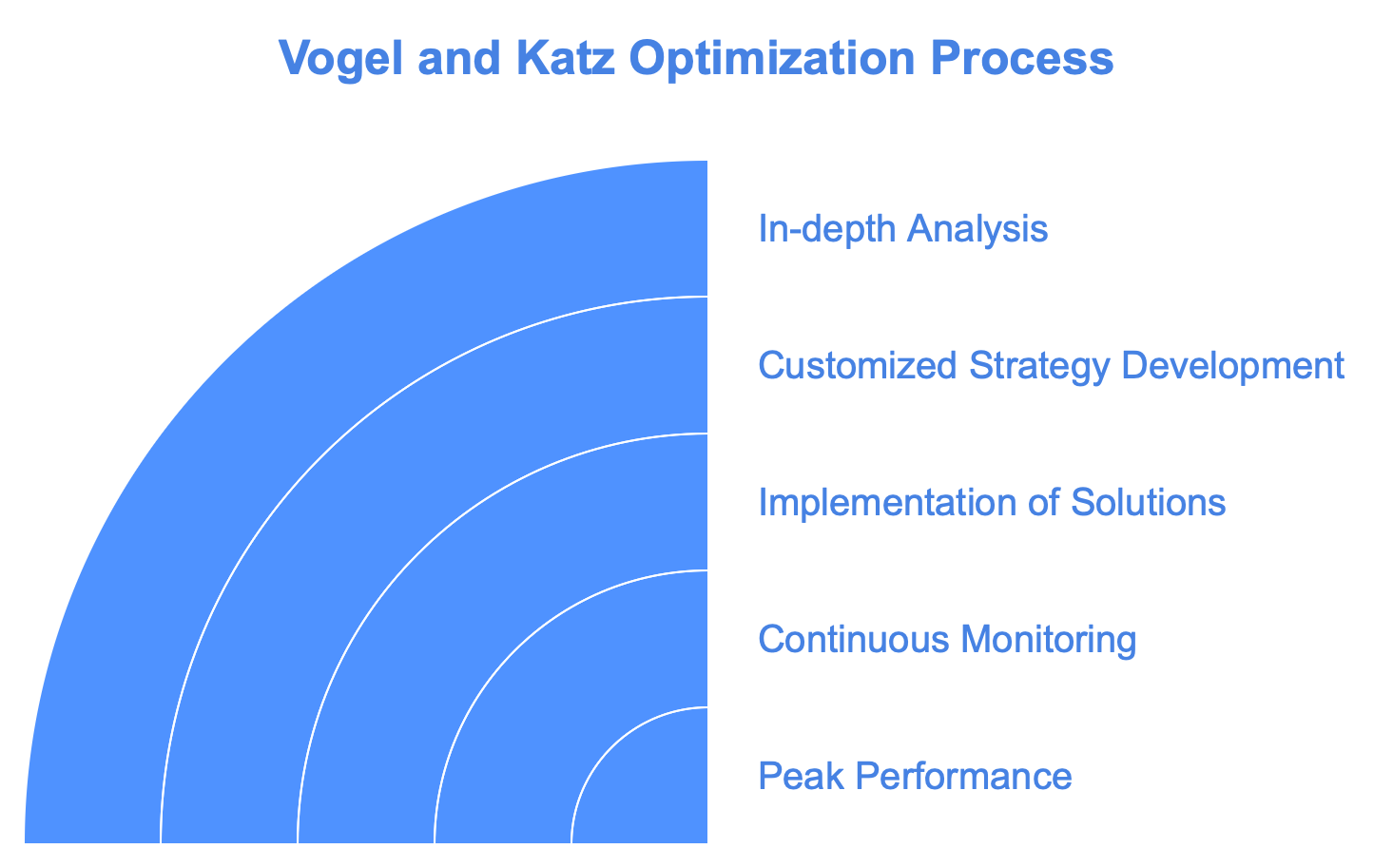 Vogel and Katz Optimization Process

In-depth Analysis

Customized Strategy Development

Implementation of Solutions

Continuous Monitoring

Peak Performance